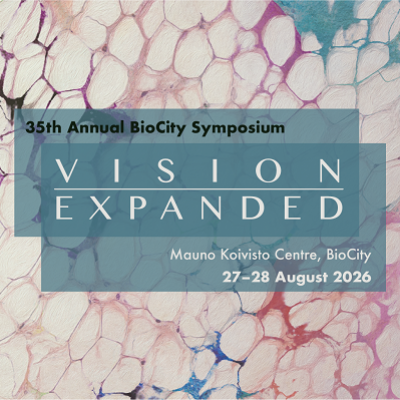 35th Annual BioCity Symposium

VISION
EXPANDED

Mauno Koivisto Centre, BioCity
27–28 August 2026